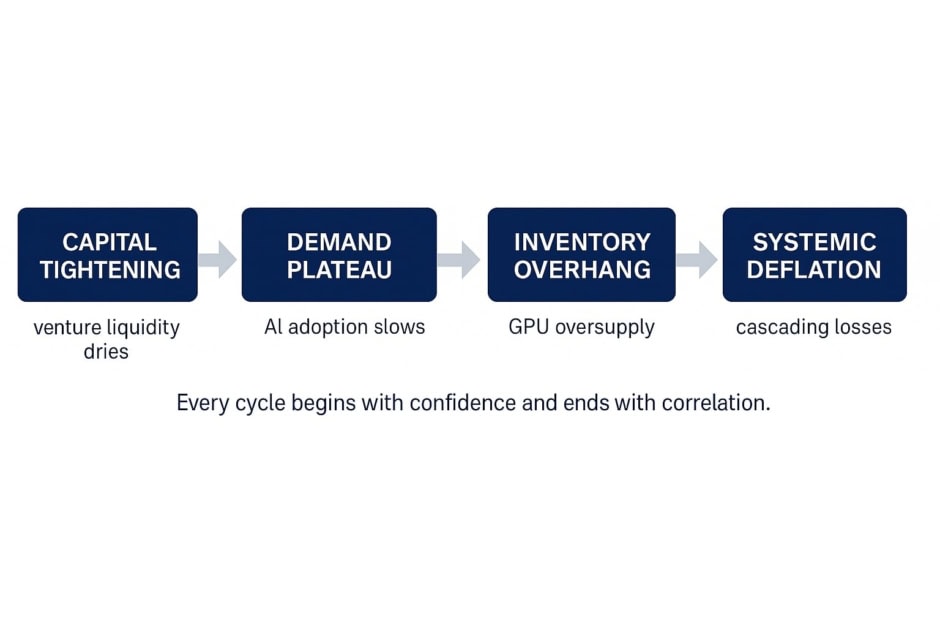 CAPITAL TIGHTENING

venture liquidity dries

DEMAND PLATEAU

AI adoption slows

INVENTORY OVERHANG

GPU oversupply

SYSTEMIC DEFLATION

cascading losses

Every cycle begins with confidence and ends with correlation.